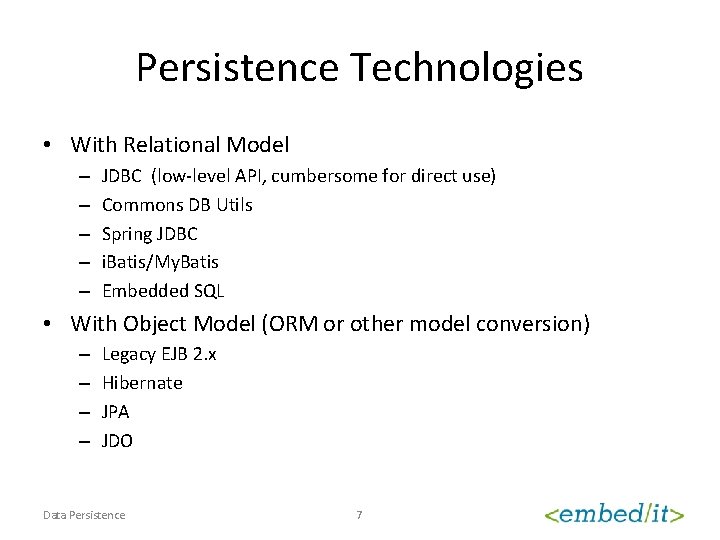 Persistence Technologies

• With Relational Model
– JDBC (low-level API, cumbersome for direct use)
– Commons DB Utils
– Spring JDBC
– iBatis/MyBatis
– Embedded SQL

• With Object Model (ORM or other model conversion)
– Legacy EJB 2.x
– Hibernate
– JPA
– JDO

Data Persistence

7

<embed/it>